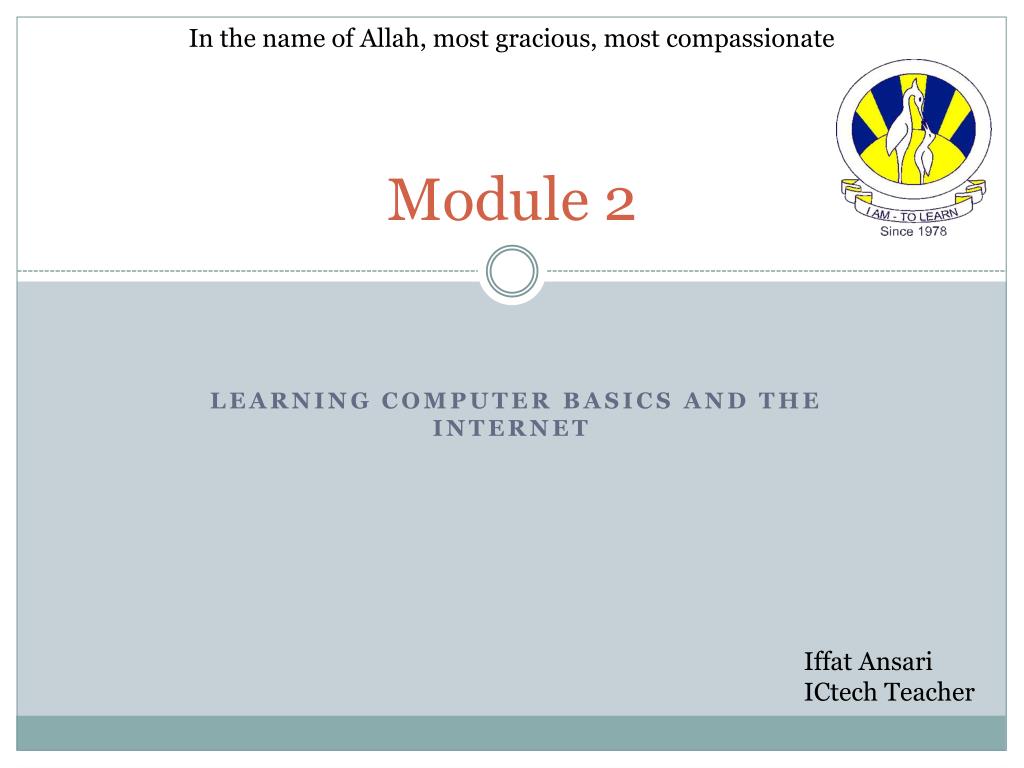 In the name of Allah, most gracious, most compassionate

I AM - TO LEARN
Since 1978

Module 2

LEARNING COMPUTER BASICS AND THE INTERNET

Iffat Ansari
ICtech Teacher